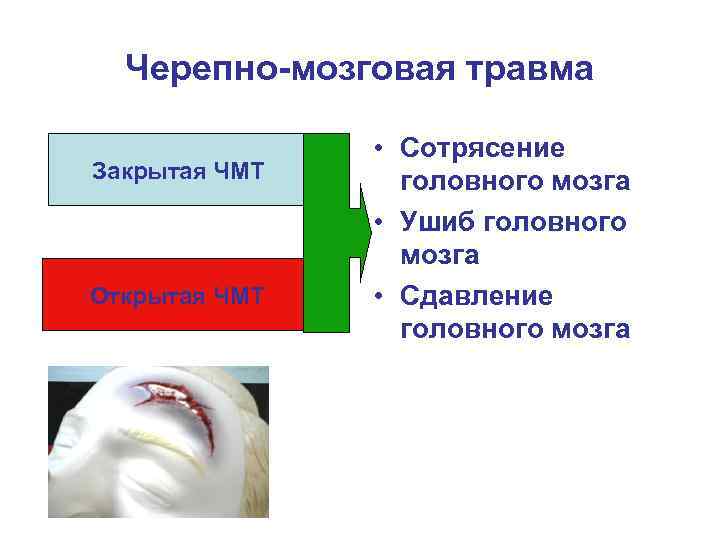 Черепно-мозговая травма

Закрытая ЧМТ

Открытая ЧМТ

• Сотрясение головного мозга
• Ушиб головного мозга
• Сдавление головного мозга